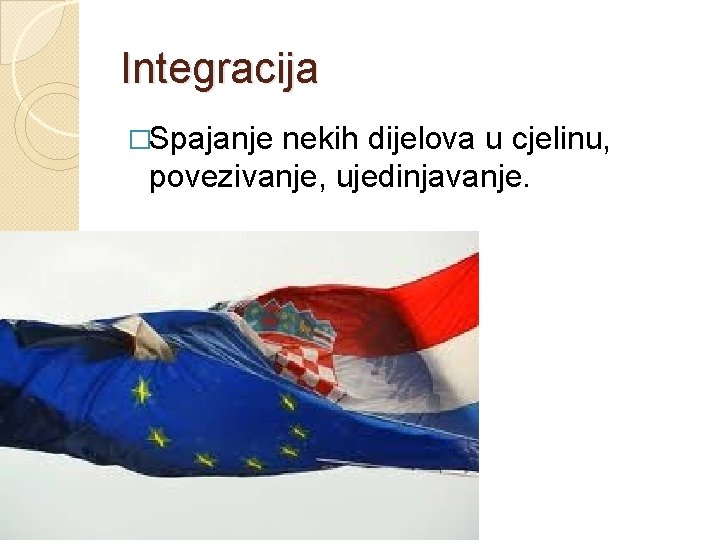 Integracija

□Spajanje nekih dijelova u cjelinu, povezivanje, ujedinjavanje.